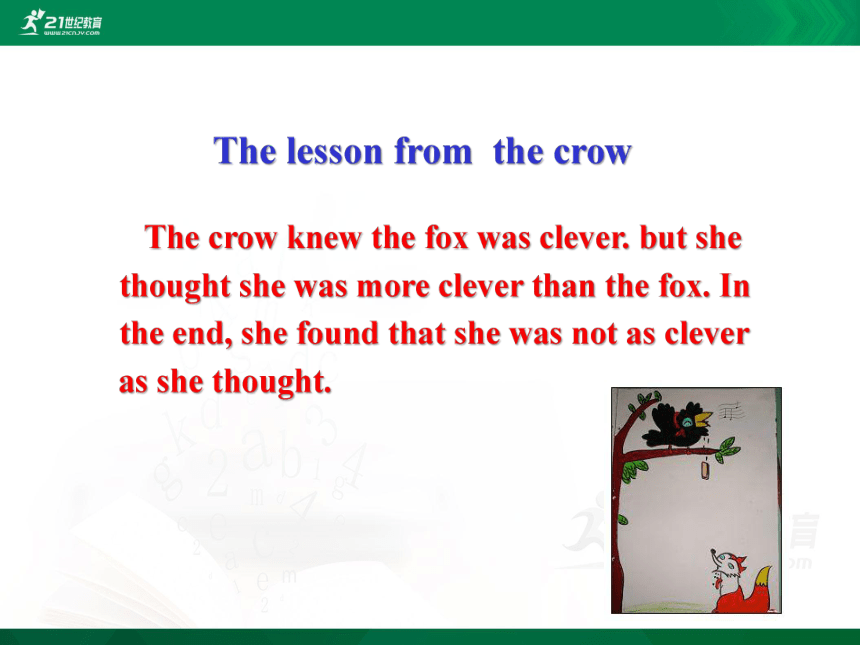 21世纪教育
WWW.21CNJY.COM

The lesson from the crow

The crow knew the fox was clever. but she thought she was more clever than the fox. In the end, she found that she was not as clever as she thought.